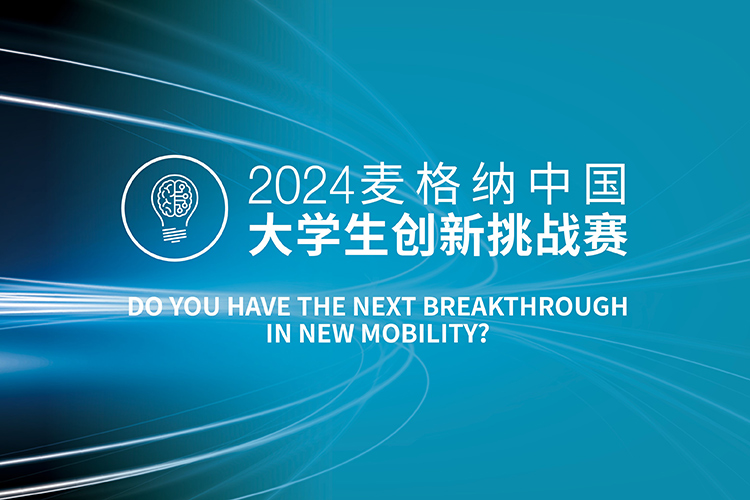 2024麦格纳中国
大学生创新挑战赛

DO YOU HAVE THE NEXT BREAKTHROUGH IN NEW MOBILITY?